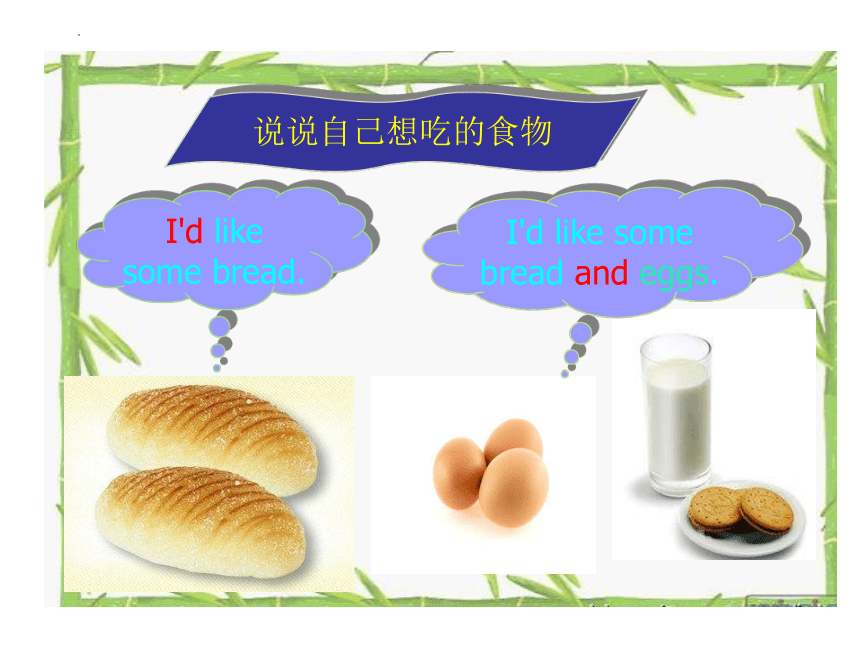 说说自己想吃的食物

I'd like some bread.

I'd like some bread and eggs.